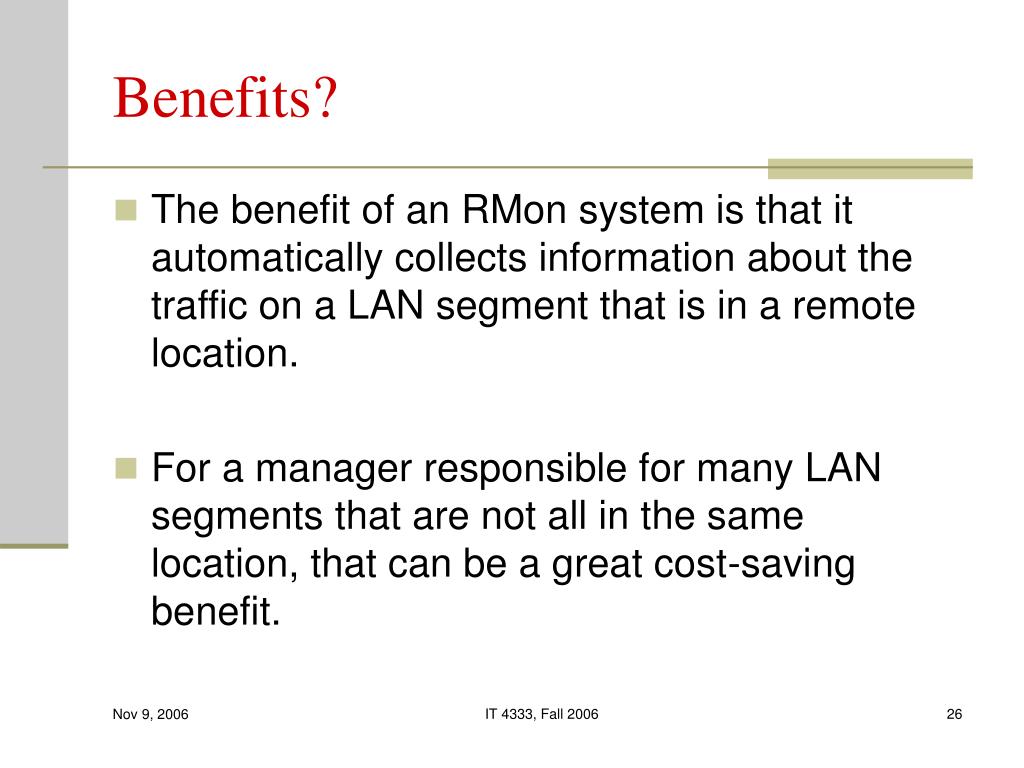 Benefits?

The benefit of an RMon system is that it automatically collects information about the traffic on a LAN segment that is in a remote location.

For a manager responsible for many LAN segments that are not all in the same location, that can be a great cost-saving benefit.

Nov 9, 2006

IT 4333, Fall 2006

26